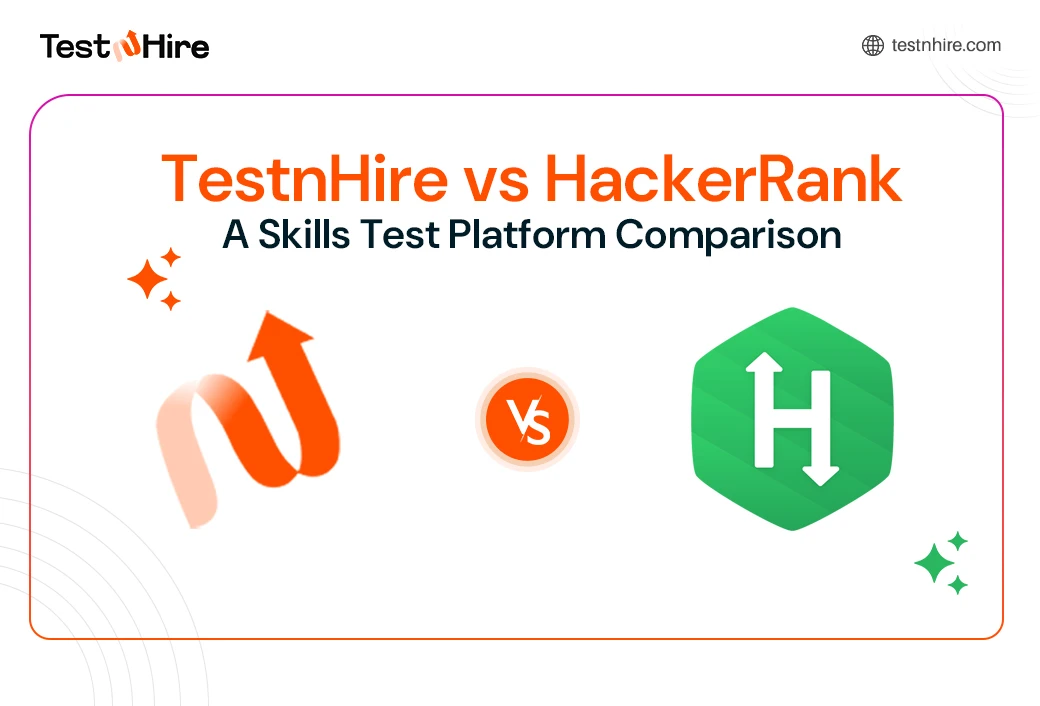 TestnHire

testnhire.com

TestnHire vs HackerRank
A Skills Test Platform Comparison

VS

H